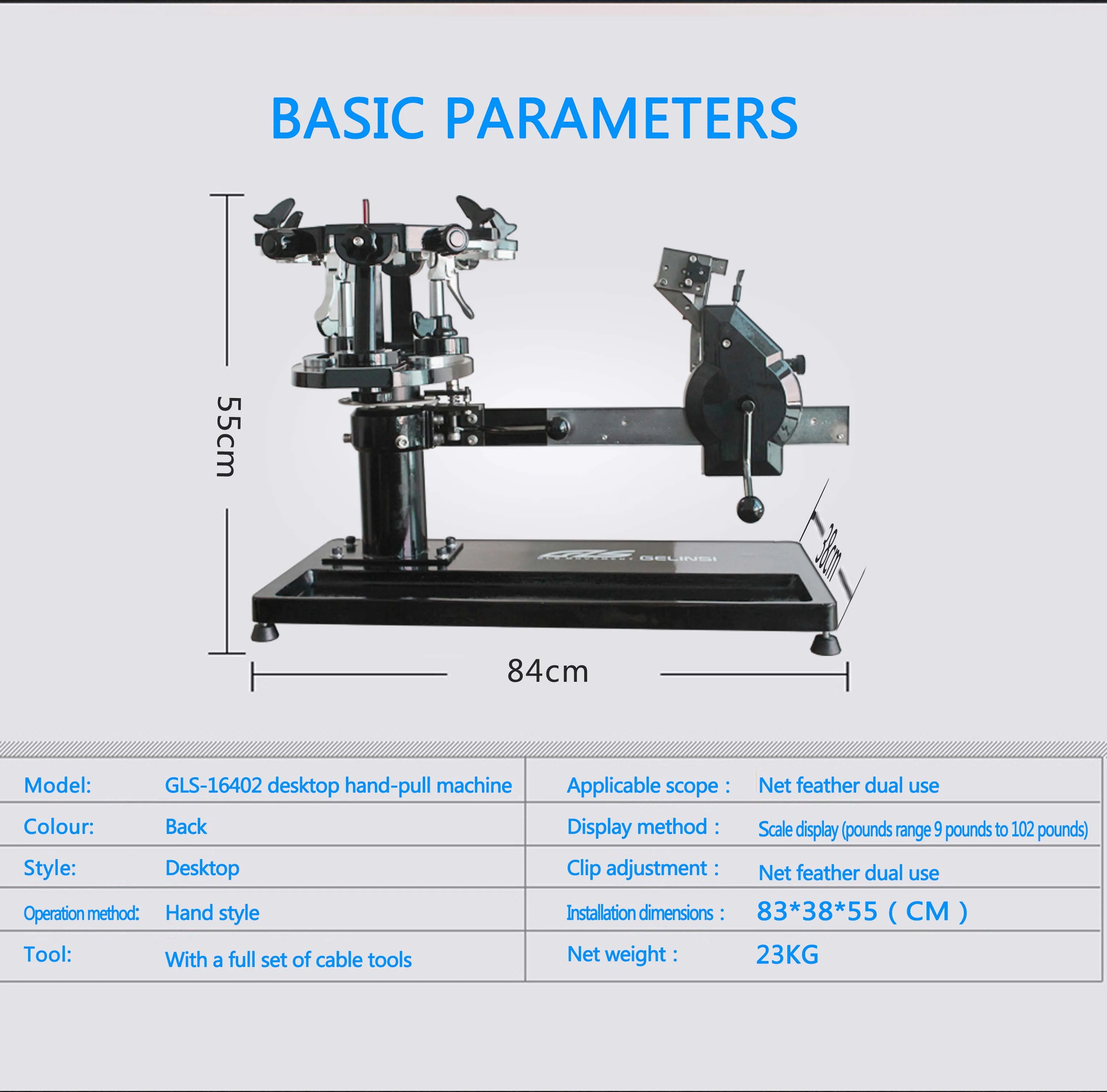 BASIC PARAMETERS

55cm

38cm

GELINSI

84cm

| Model: | GLS-16402 desktop hand-pull machine | Applicable scope： | Net feather dual use |
|---|---|---|---|
| Colour: | Back | Display method： | Scale display (pounds range 9 pounds to 102 pounds) |
| Style: | Desktop | Clip adjustment： | Net feather dual use |
| Operation method: | Hand style | Installation dimensions： | 83*38*55（CM） |
| Tool: | With a full set of cable tools | Net weight： | 23KG |